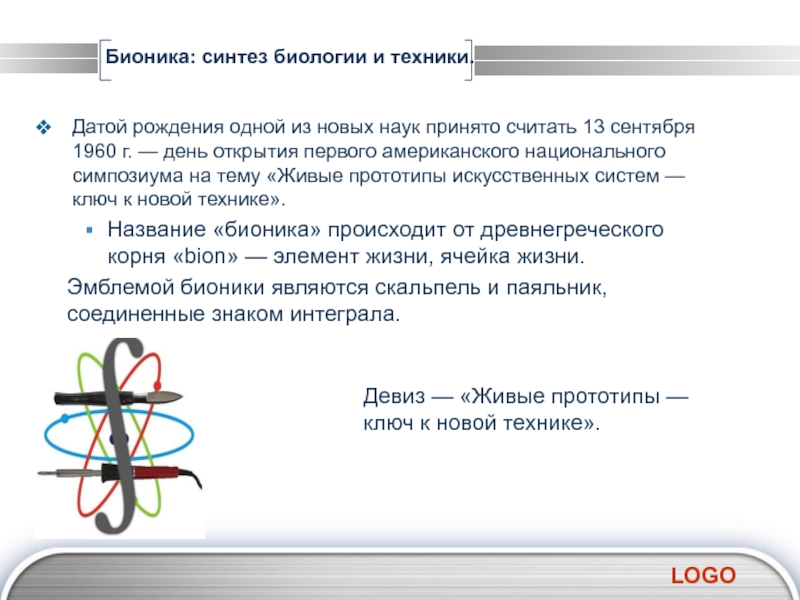 Бионика: синтез биологии и техники.

Датой рождения одной из новых наук принято считать 13 сентября 1960 г. — день открытия первого американского национального симпозиума на тему «Живые прототипы искусственных систем — ключ к новой технике».

Название «бионика» происходит от древнегреческого корня «bion» — элемент жизни, ячейка жизни.

Эмблемой бионики являются скальпель и паяльник, соединенные знаком интеграла.

Девиз — «Живые прототипы — ключ к новой технике».

LOGO